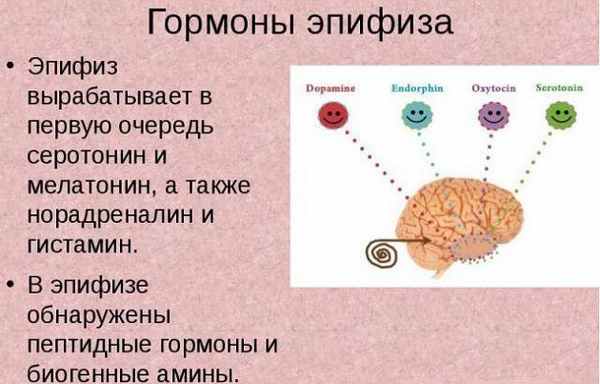 Гормоны эпифиза

• Эпифиз вырабатывает в первую очередь серотонин и мелатонин, а также норадреналин и гистамин.

• В эпифизе обнаружены пептидные гормоны и биогенные амины.

Dopamine
Endorphin
Oxytocin
Serotonin